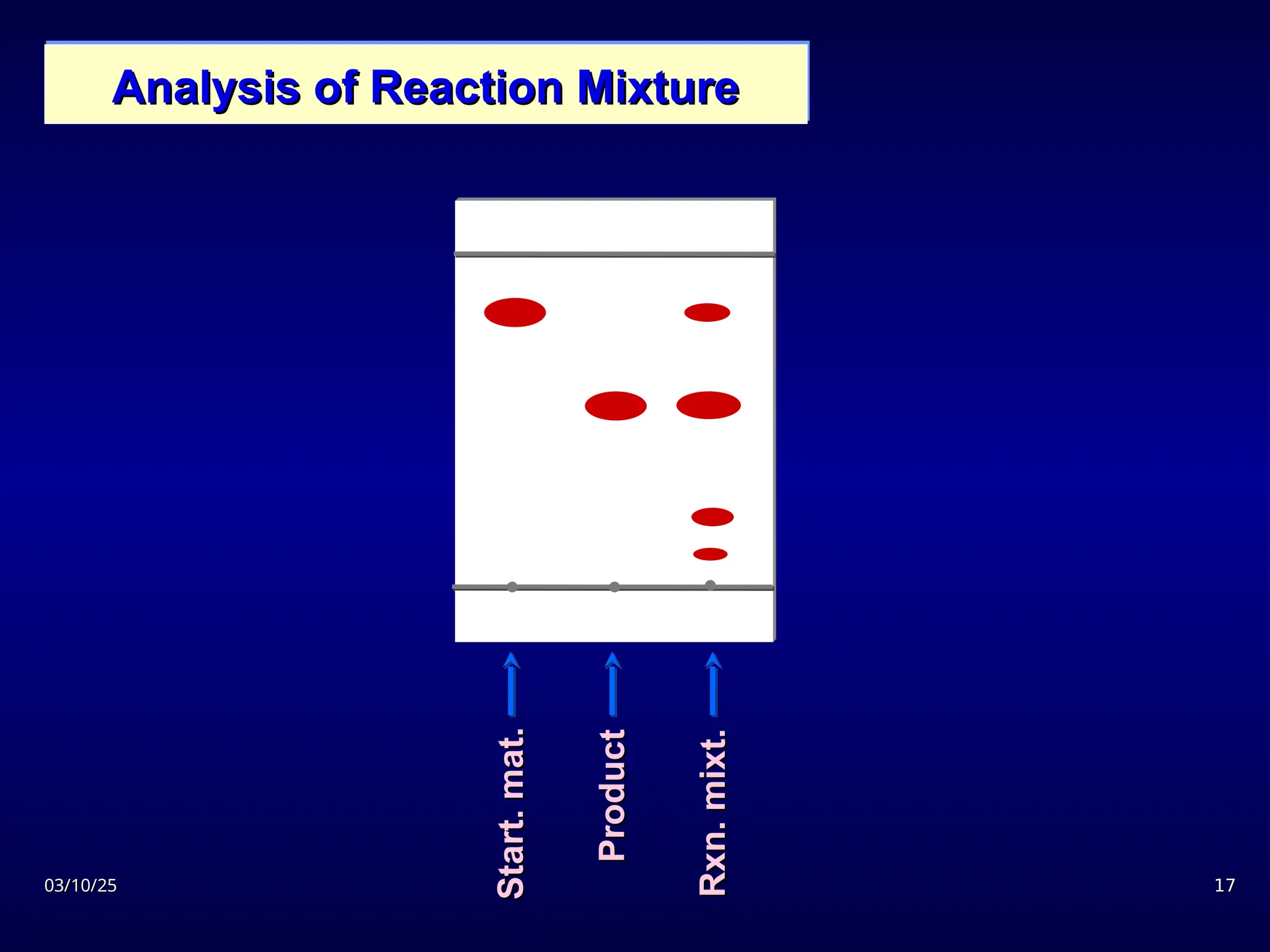 Analysis of Reaction Mixture

Start. mat.

Product

Rxn. mixt.

03/10/25

17